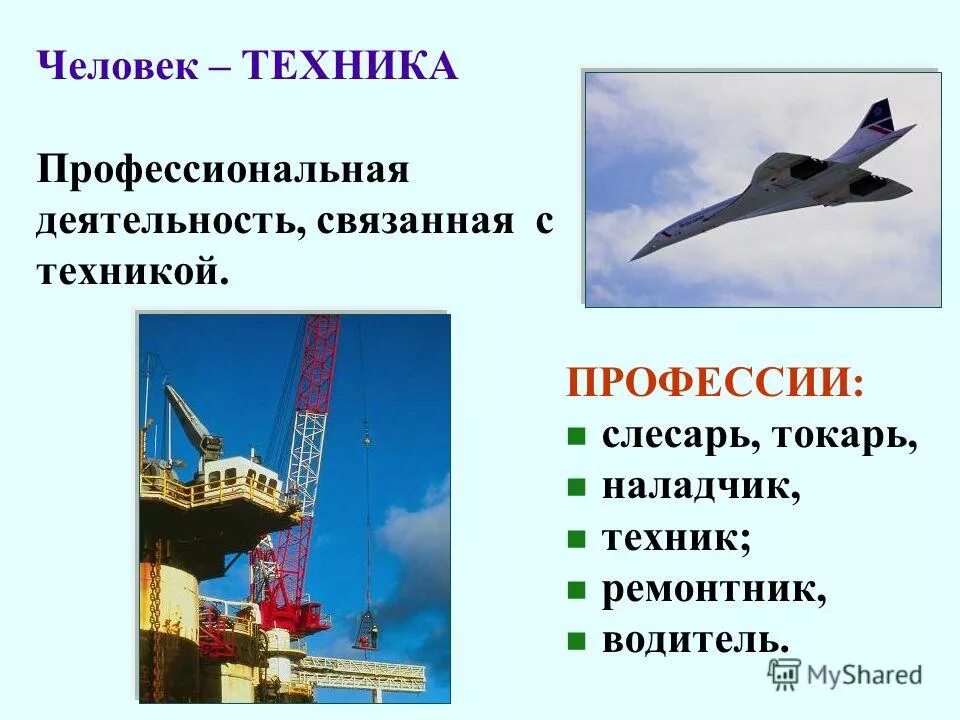 Человек – ТЕХНИКА

Профессиональная деятельность, связанная с техникой.

ПРОФЕССИИ:
- слесарь, токарь,
- наладчик,
- техник;
- ремонтник,
- водитель.

MyShared